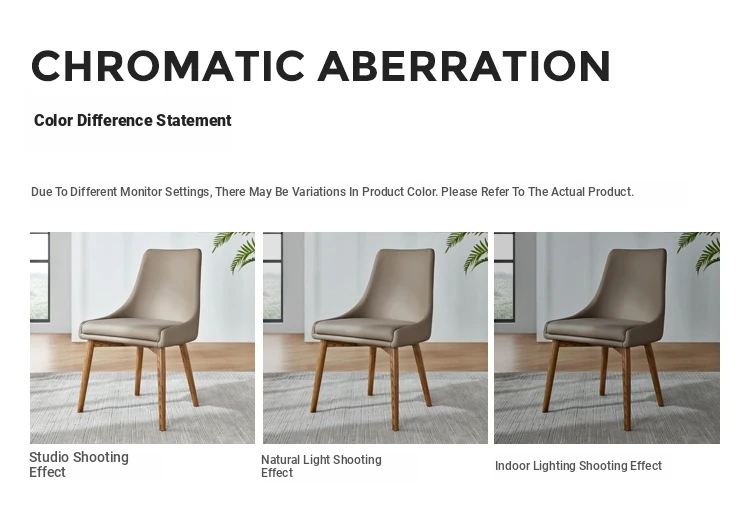 CHROMATIC ABERRATION

Color Difference Statement

Due To Different Monitor Settings, There May Be Variations In Product Color. Please Refer To The Actual Product.

Studio Shooting Effect

Natural Light Shooting Effect

Indoor Lighting Shooting Effect